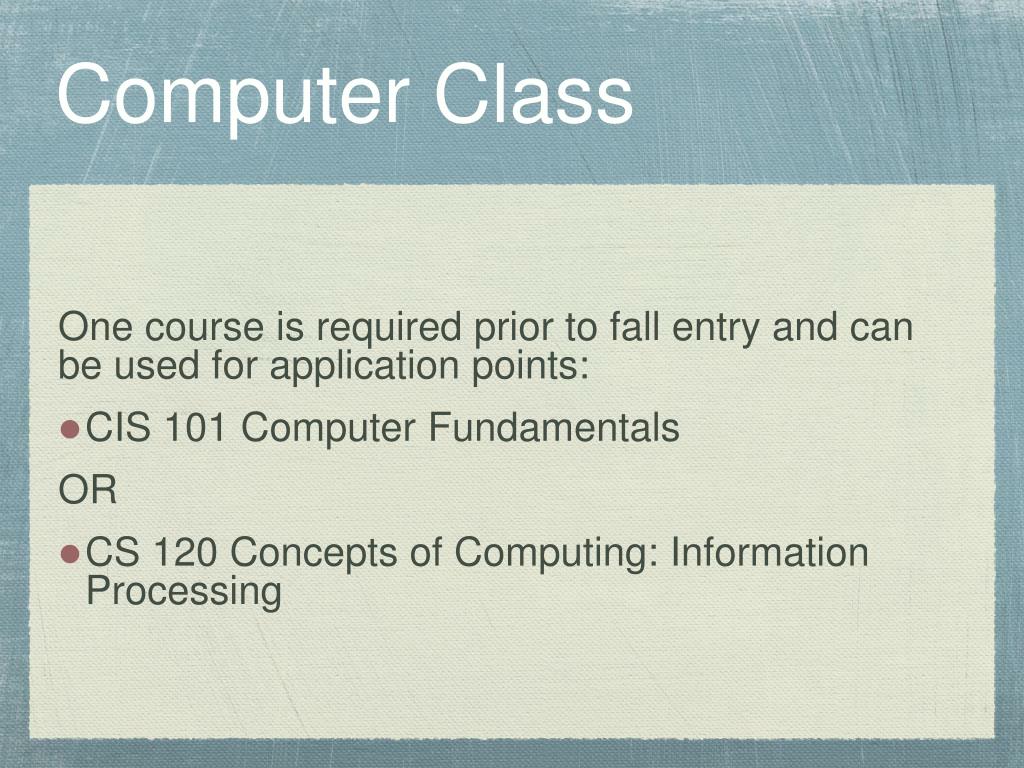 Computer Class

One course is required prior to fall entry and can be used for application points:

- CIS 101 Computer Fundamentals

OR

- CS 120 Concepts of Computing: Information Processing